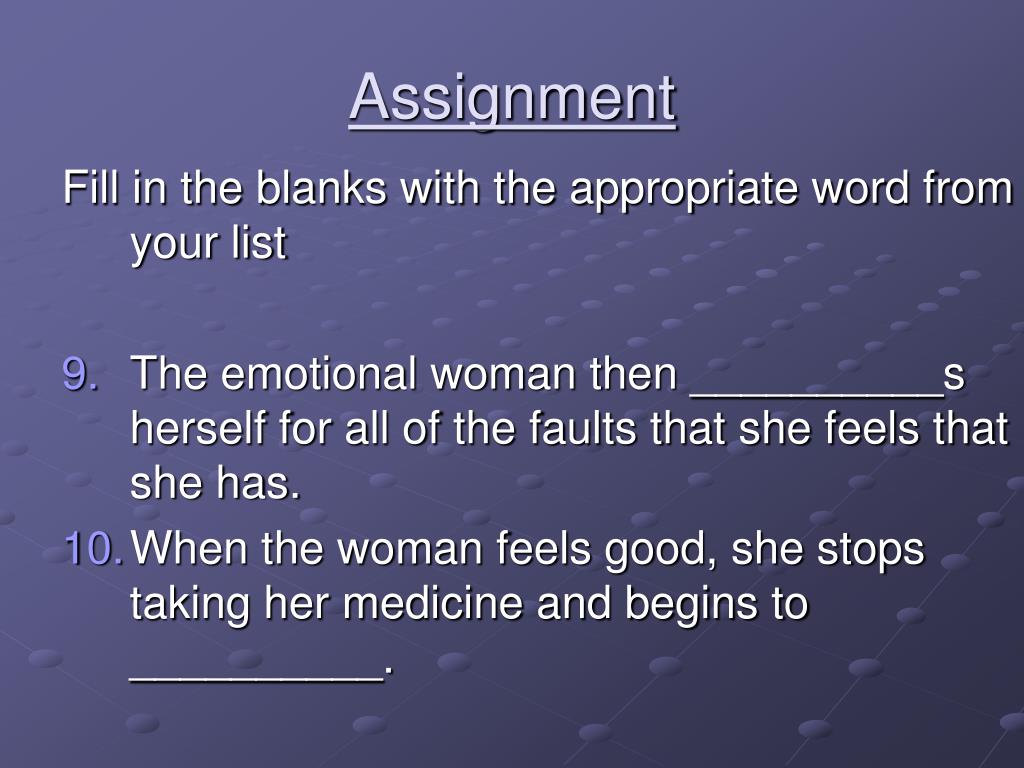 Assignment

Fill in the blanks with the appropriate word from your list

9. The emotional woman then __________s herself for all of the faults that she feels that she has.
10. When the woman feels good, she stops taking her medicine and begins to __________.